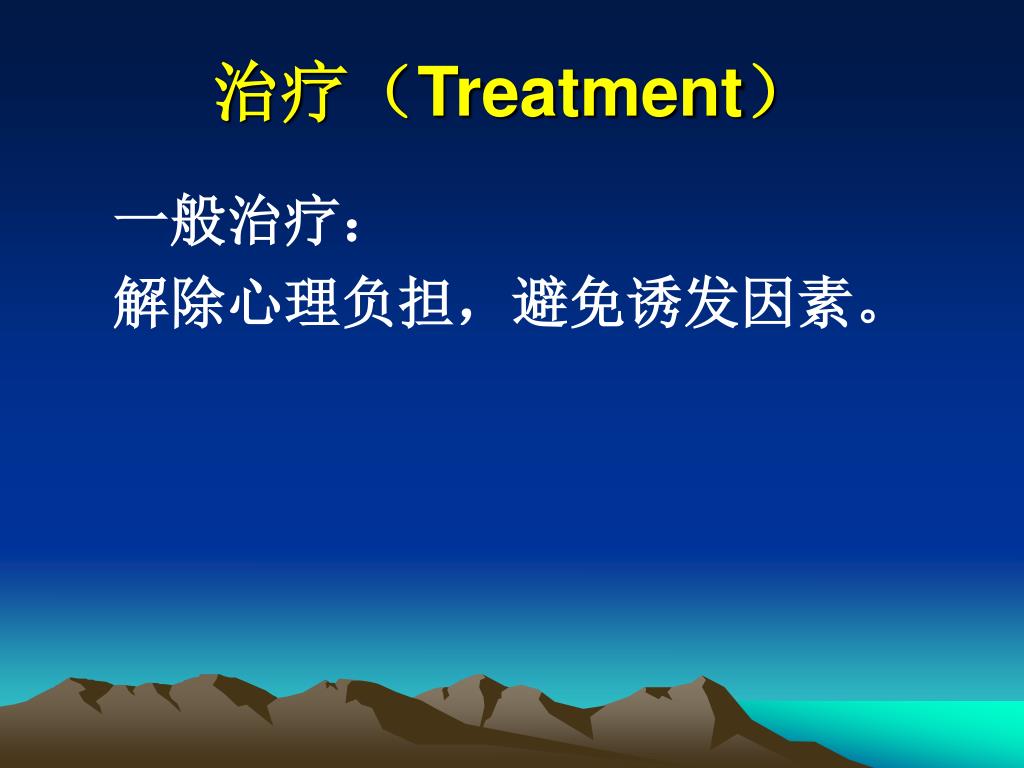 治疗（Treatment）

一般治疗：

解除心理负担，避免诱发因素。